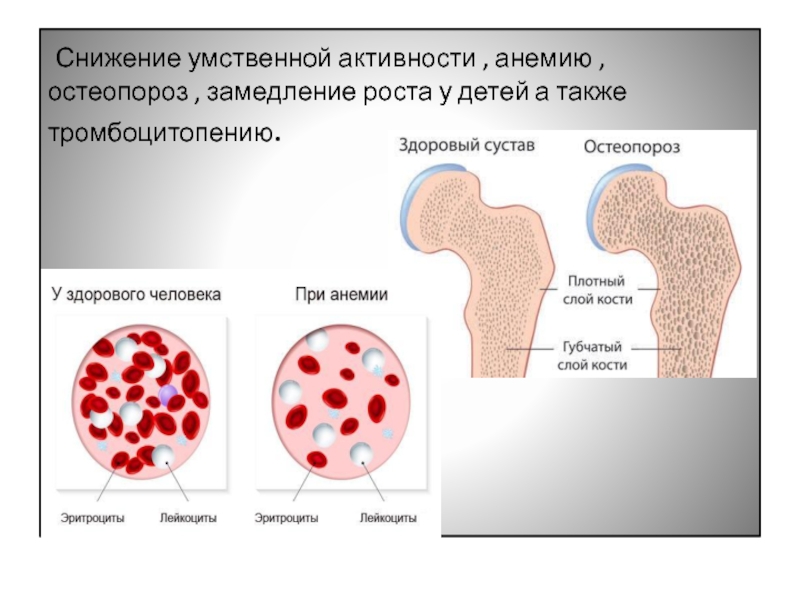 Снижение умственной активности , анемию , остеопороз , замедление роста у детей а также тромбоцитопению.

Здоровый сустав

Остеопороз

Плотный слой кости

Губчатый слой кости

У здорового человека

При анемии

Эритроциты

Лейкоциты

Эритроциты

Лейкоциты